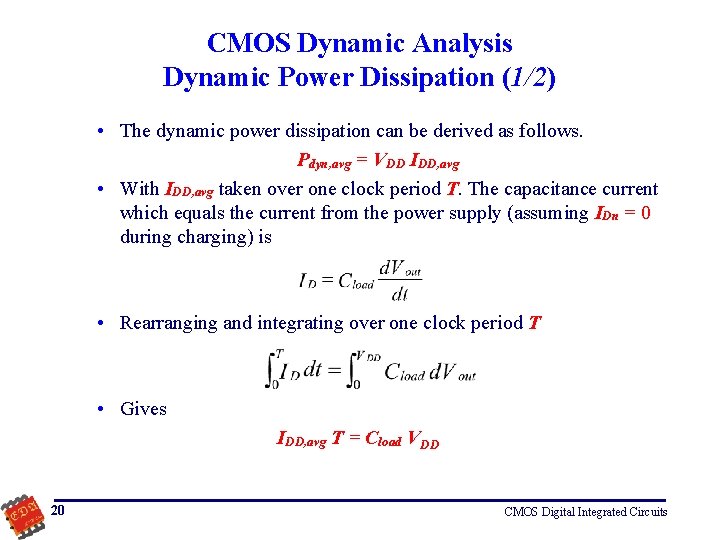 CMOS Dynamic Analysis
Dynamic Power Dissipation (1/2)

• The dynamic power dissipation can be derived as follows.

$P_{dyn,avg} = V_{DD} I_{DD,avg}$

• With $I_{DD,avg}$ taken over one clock period $T$. The capacitance current which equals the current from the power supply (assuming $I_{Dn} = 0$ during charging) is

$I_D = C_{load} \frac{dV_{out}}{dt}$

• Rearranging and integrating over one clock period $T$

$\int_0^T I_D \, dt = \int_0^{V_{DD}} C_{load} \, dV_{out}$

• Gives

$I_{DD,avg} T = C_{load} V_{DD}$

EDA

20

CMOS Digital Integrated Circuits